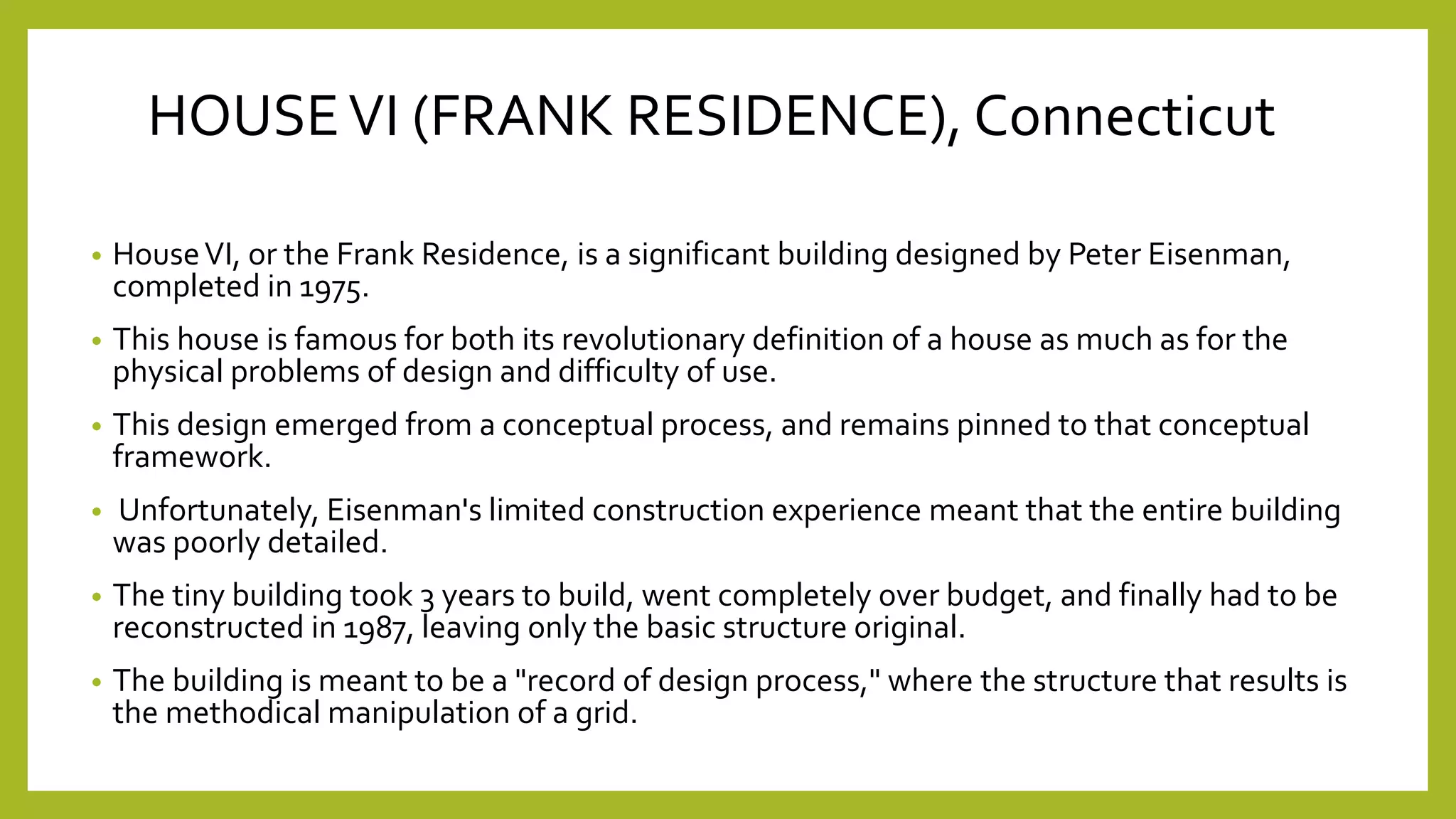 HOUSE VI (FRANK RESIDENCE), Connecticut

• House VI, or the Frank Residence, is a significant building designed by Peter Eisenman, completed in 1975.

• This house is famous for both its revolutionary definition of a house as much as for the physical problems of design and difficulty of use.

• This design emerged from a conceptual process, and remains pinned to that conceptual framework.

• Unfortunately, Eisenman's limited construction experience meant that the entire building was poorly detailed.

• The tiny building took 3 years to build, went completely over budget, and finally had to be reconstructed in 1987, leaving only the basic structure original.

• The building is meant to be a "record of design process," where the structure that results is the methodical manipulation of a grid.